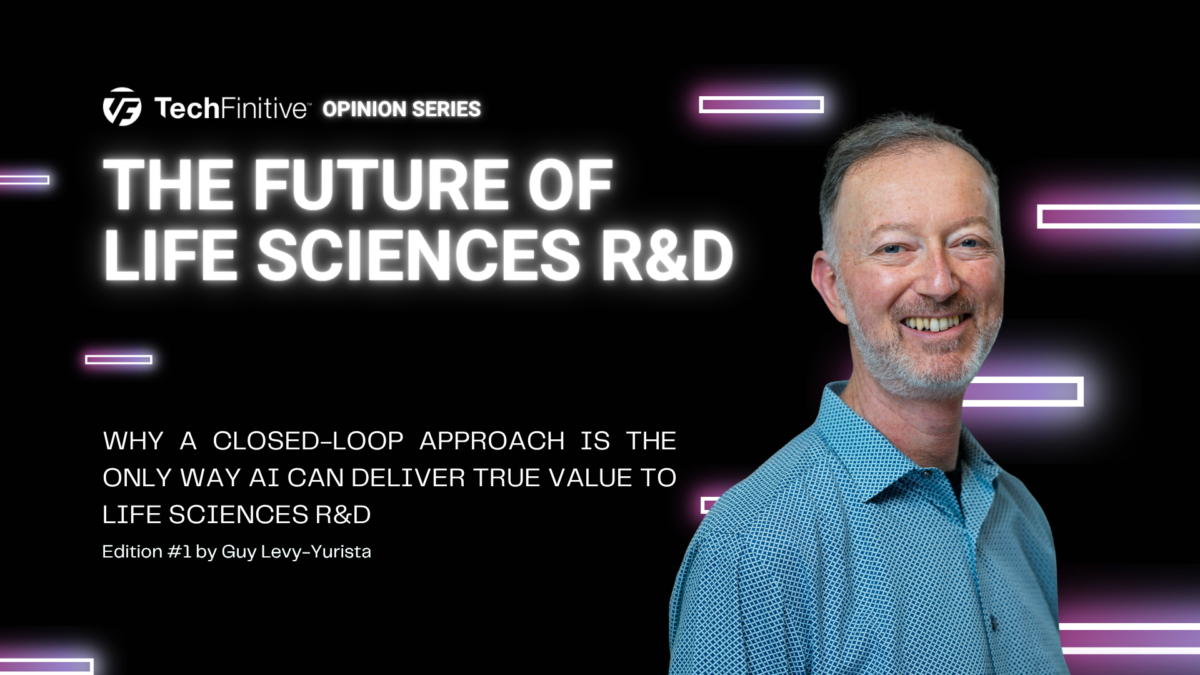 TechFinitive™ OPINION SERIES

THE FUTURE OF LIFE SCIENCES R&D

WHY A CLOSED-LOOP APPROACH IS THE ONLY WAY AI CAN DELIVER TRUE VALUE TO LIFE SCIENCES R&D

Edition #1 by Guy Levy-Yurista